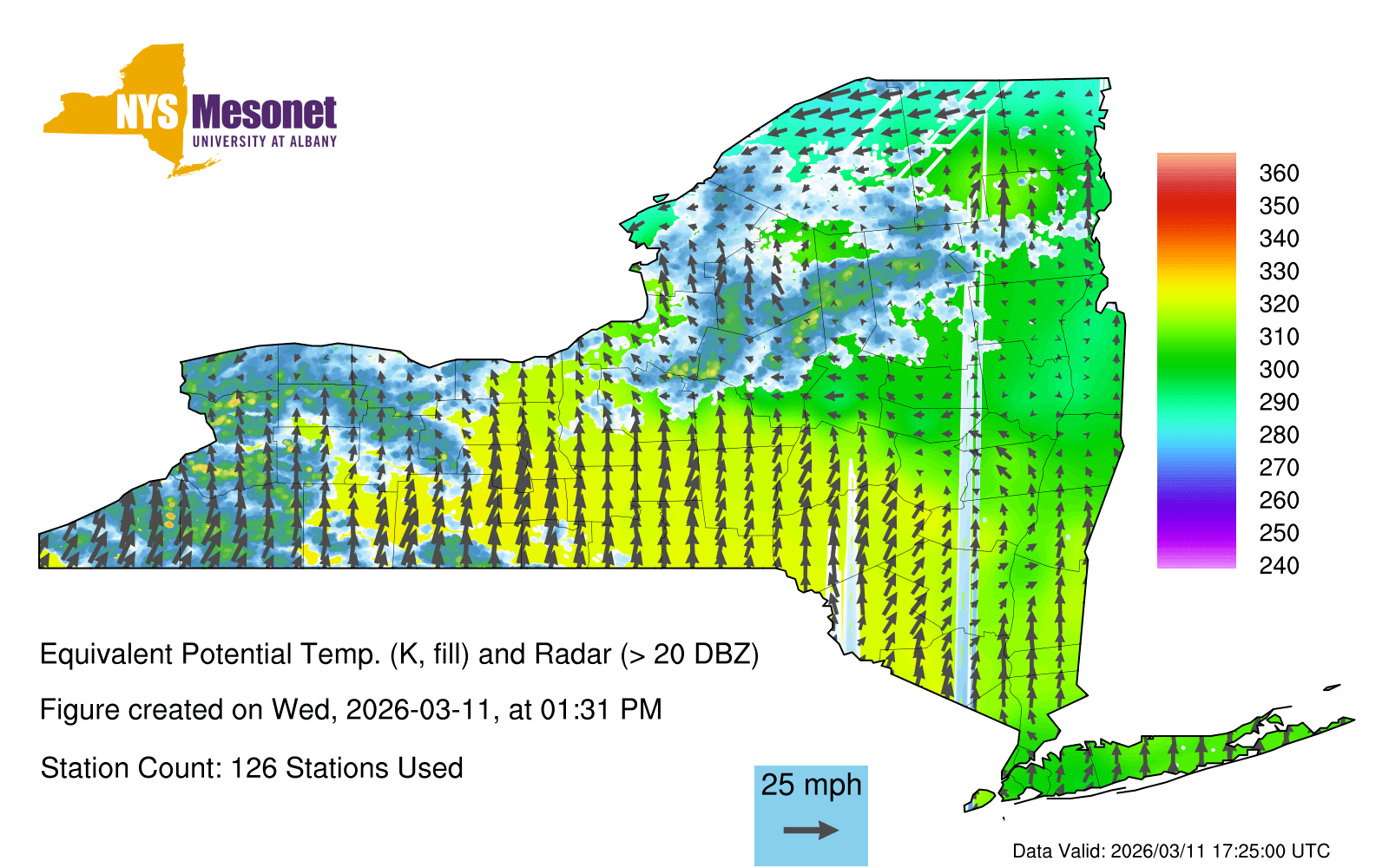 NYS Mesonet
UNIVERSITY AT ALBANY

360
350
340
330
320
310
300
290
280
270
260
250
240

Equivalent Potential Temp. (K, fill) and Radar (> 20 DBZ)

Figure created on Wed, 2026-03-11, at 01:31 PM

Station Count: 126 Stations Used

25 mph

Data Valid: 2026/03/11 17:25:00 UTC